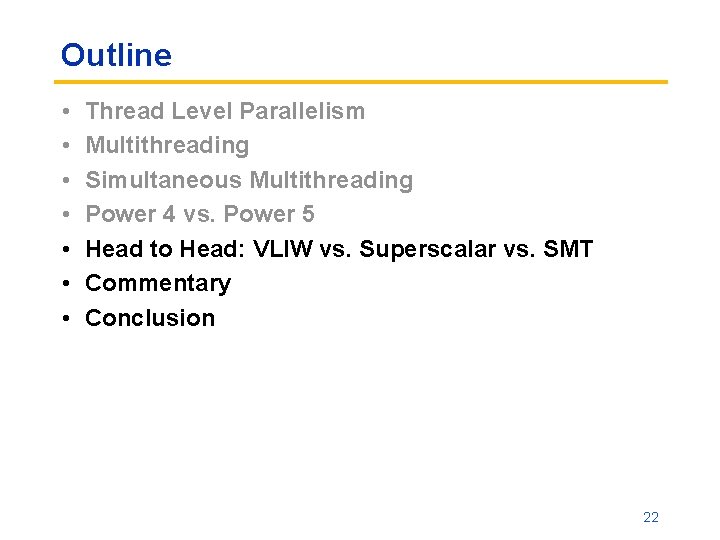 Outline

• Thread Level Parallelism
• Multithreading
• Simultaneous Multithreading
• Power 4 vs. Power 5
• Head to Head: VLIW vs. Superscalar vs. SMT
• Commentary
• Conclusion

22